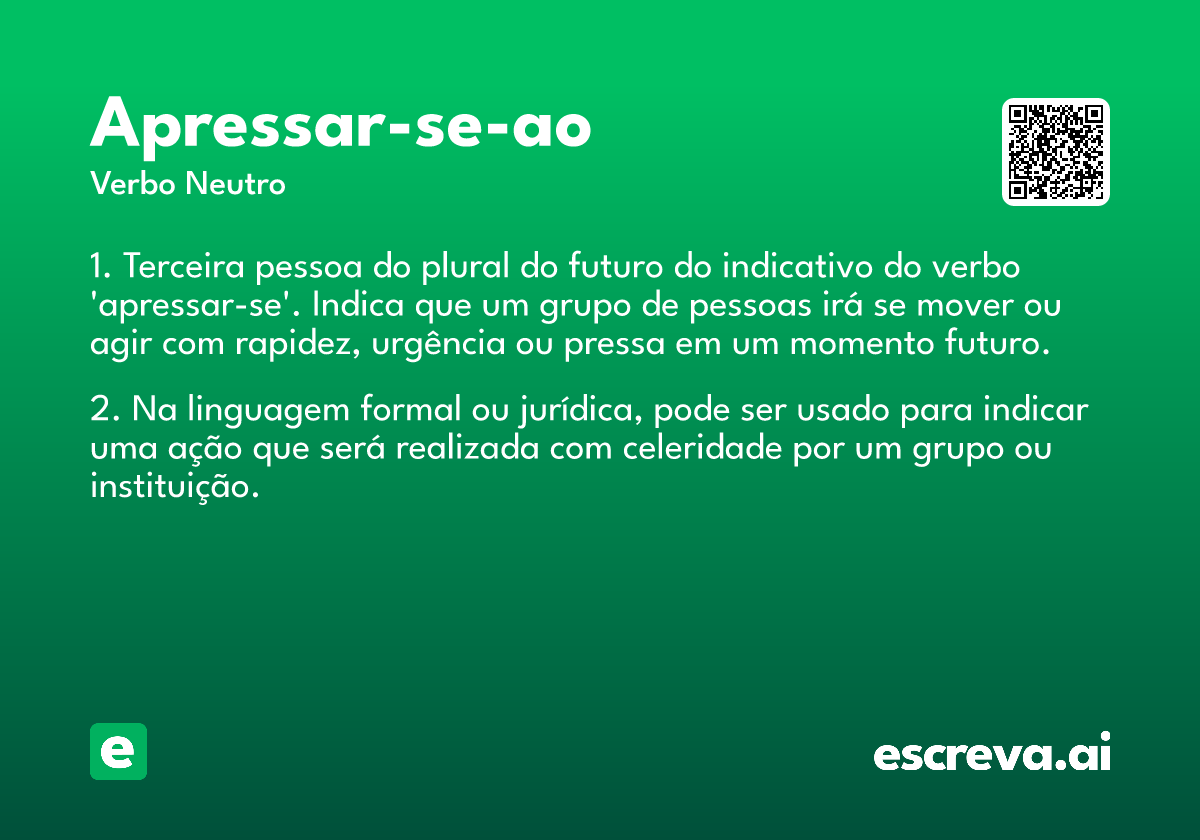 Apressar-se-ao
Verbo Neutro

1. Terceira pessoa do plural do futuro do indicativo do verbo 'apressar-se'. Indica que um grupo de pessoas irá se mover ou agir com rapidez, urgência ou pressa em um momento futuro.

2. Na linguagem formal ou jurídica, pode ser usado para indicar uma ação que será realizada com celeridade por um grupo ou instituição.

e

escreva.ai